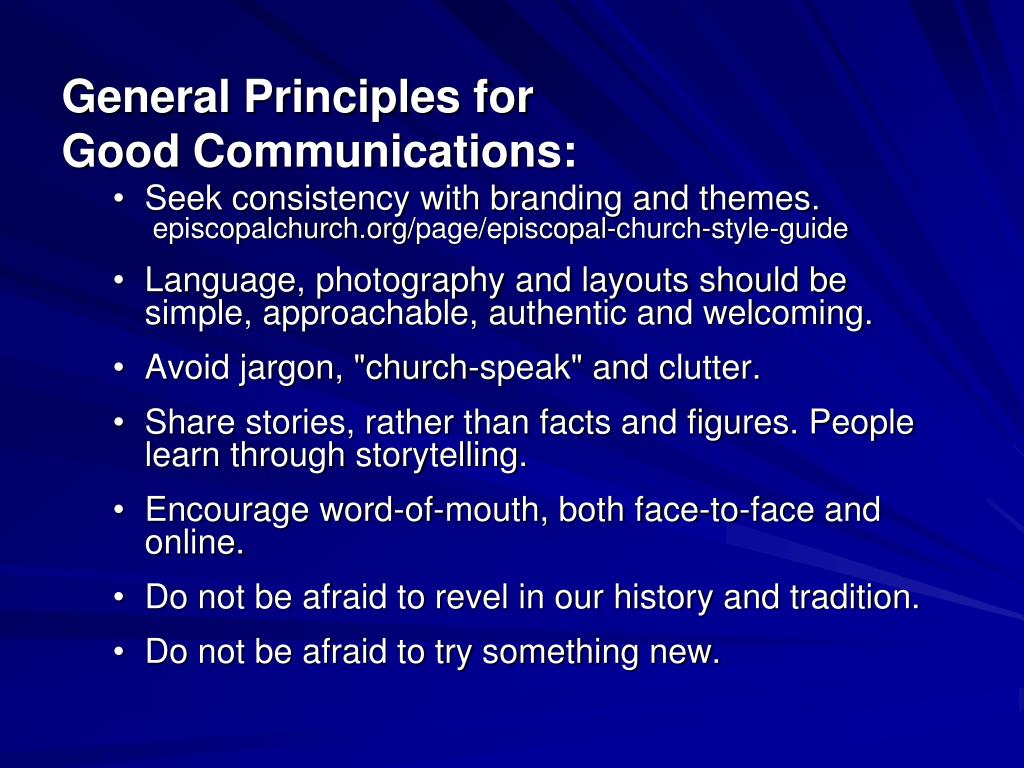 General Principles for
Good Communications:

• Seek consistency with branding and themes.
episcopalchurch.org/page/episcopal-church-style-guide

• Language, photography and layouts should be simple, approachable, authentic and welcoming.

• Avoid jargon, "church-speak" and clutter.

• Share stories, rather than facts and figures. People learn through storytelling.

• Encourage word-of-mouth, both face-to-face and online.

• Do not be afraid to revel in our history and tradition.

• Do not be afraid to try something new.